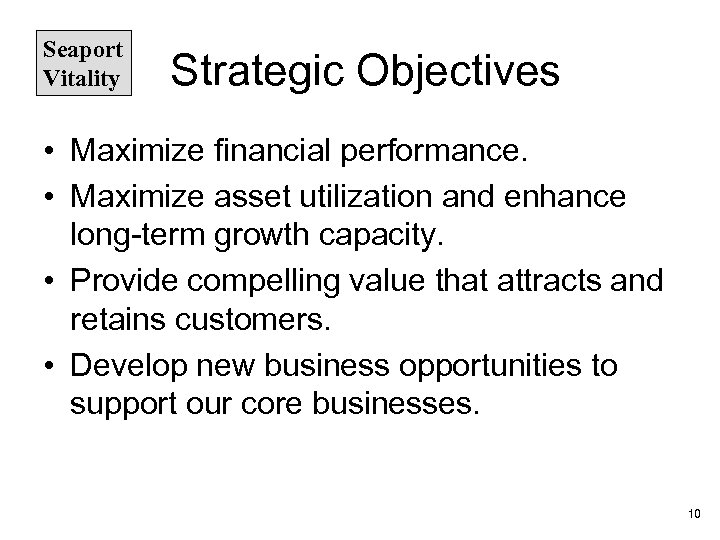 Seaport Vitality

Strategic Objectives

• Maximize financial performance.

• Maximize asset utilization and enhance long-term growth capacity.

• Provide compelling value that attracts and retains customers.

• Develop new business opportunities to support our core businesses.

10